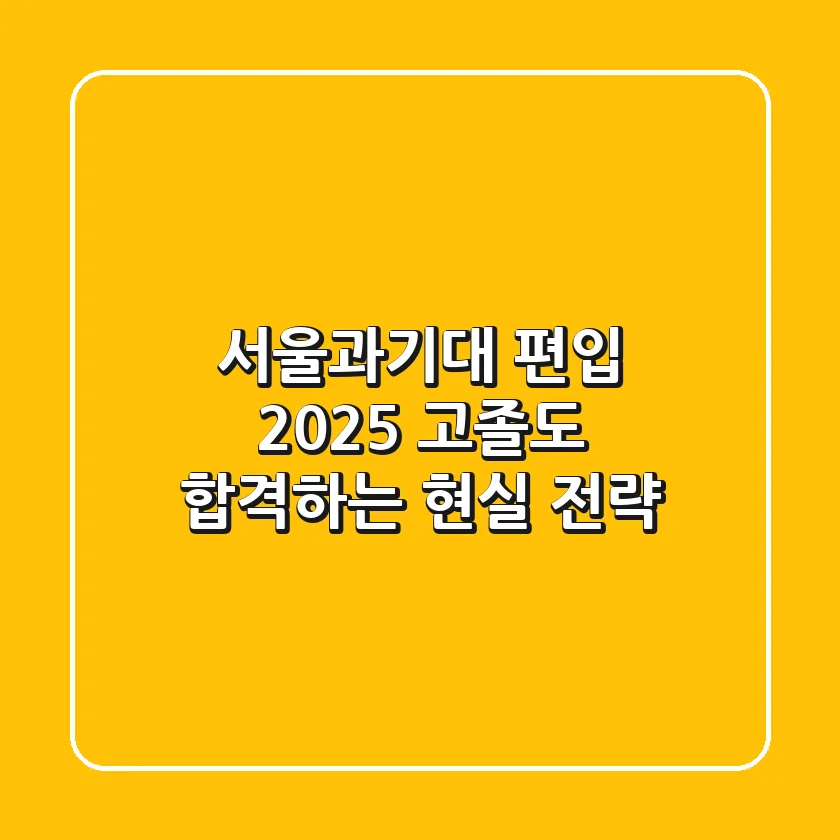 서울과기대 편입
2025 고졸도
합격하는 현실 전략